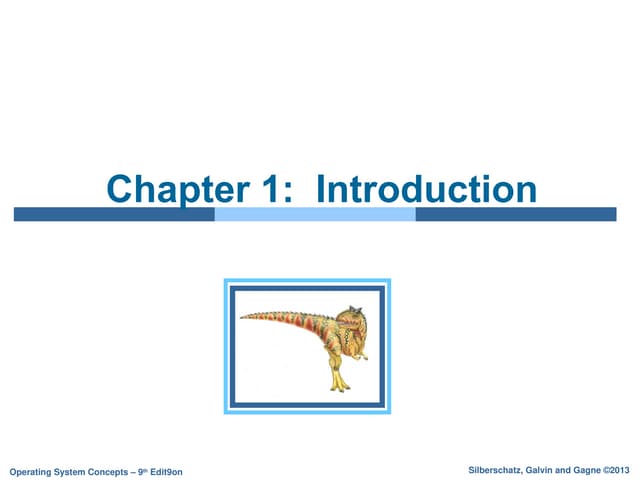 Chapter 1: Introduction

Operating System Concepts – 9th Edit9on

Silberschatz, Galvin and Gagne ©2013